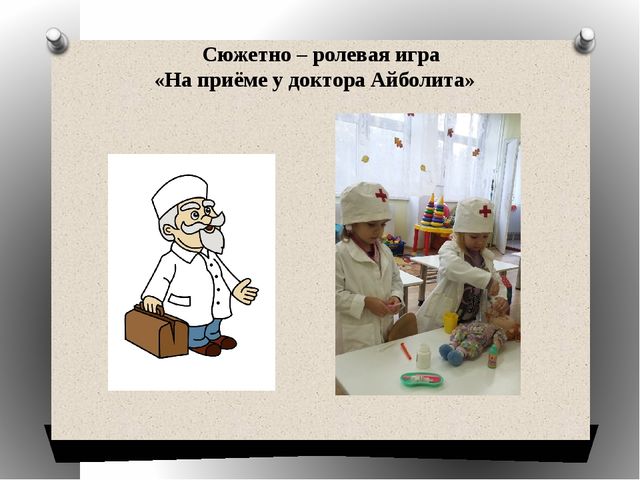 Сюжетно – ролевая игра
«На приёме у доктора Айболита»